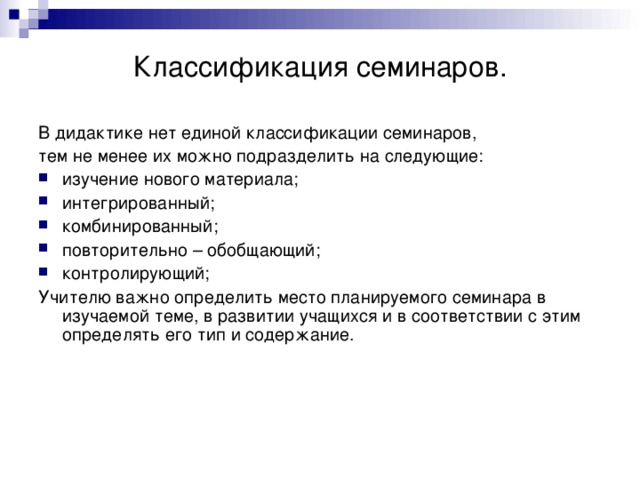 Классификация семинаров.

В дидактике нет единой классификации семинаров, тем не менее их можно подразделить на следующие:
- изучение нового материала;
- интегрированный;
- комбинированный;
- повторительно – обобщающий;
- контролирующий;

Учителю важно определить место планируемого семинара в изучаемой теме, в развитии учащихся и в соответствии с этим определять его тип и содержание.